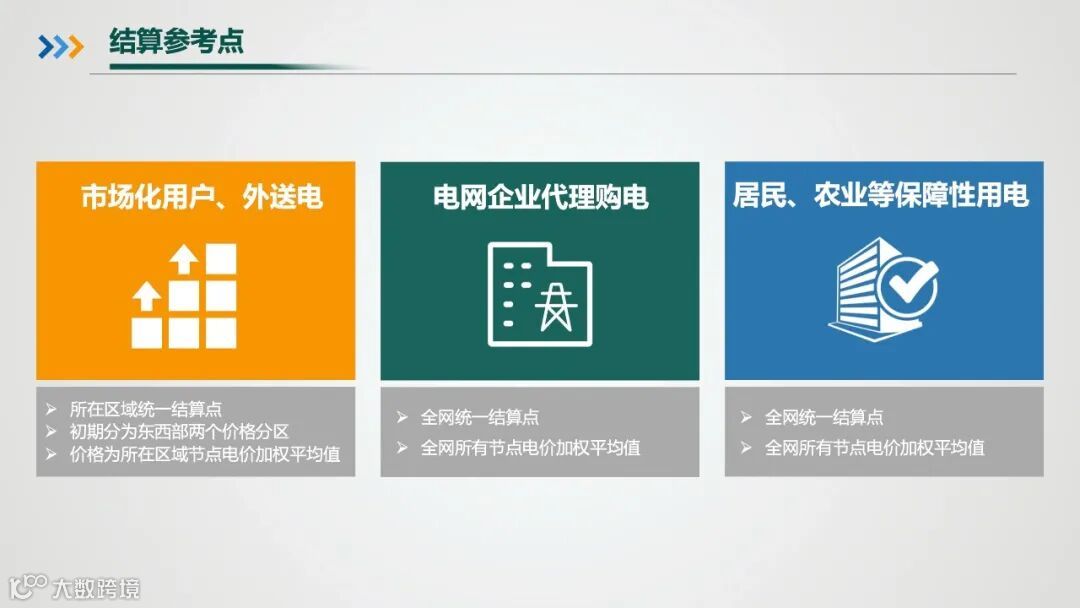 结算参考点

市场化用户、外送电

➢ 所在区域统一结算点
➢ 初期分为东西部两个价格分区
➢ 价格为所在区域节点电价加权平均值

电网企业代理购电

➢ 全网统一结算点
➢ 全网所有节点电价加权平均值

居民、农业等保障性用电

➢ 全网统一结算点
➢ 全网所有节点电价加权平均值

大数跨境